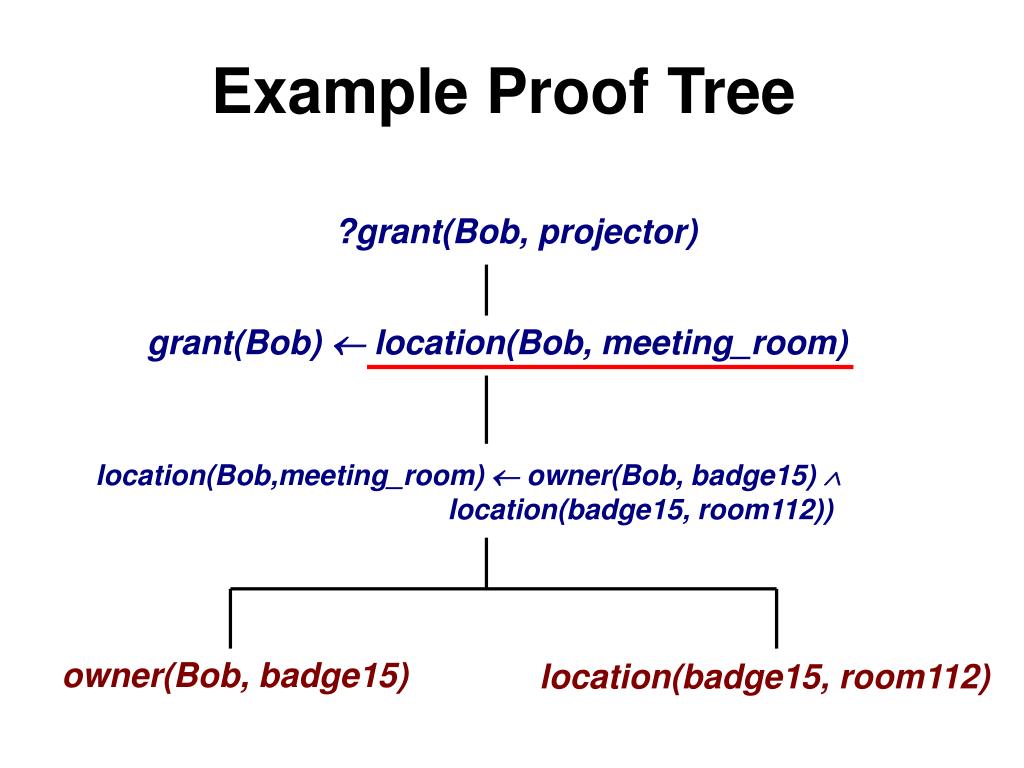 Example Proof Tree

?grant(Bob, projector)

grant(Bob) $\leftarrow$ location(Bob, meeting_room)

location(Bob,meeting_room) $\leftarrow$ owner(Bob, badge15) $\wedge$ location(badge15, room112))

owner(Bob, badge15)

location(badge15, room112)